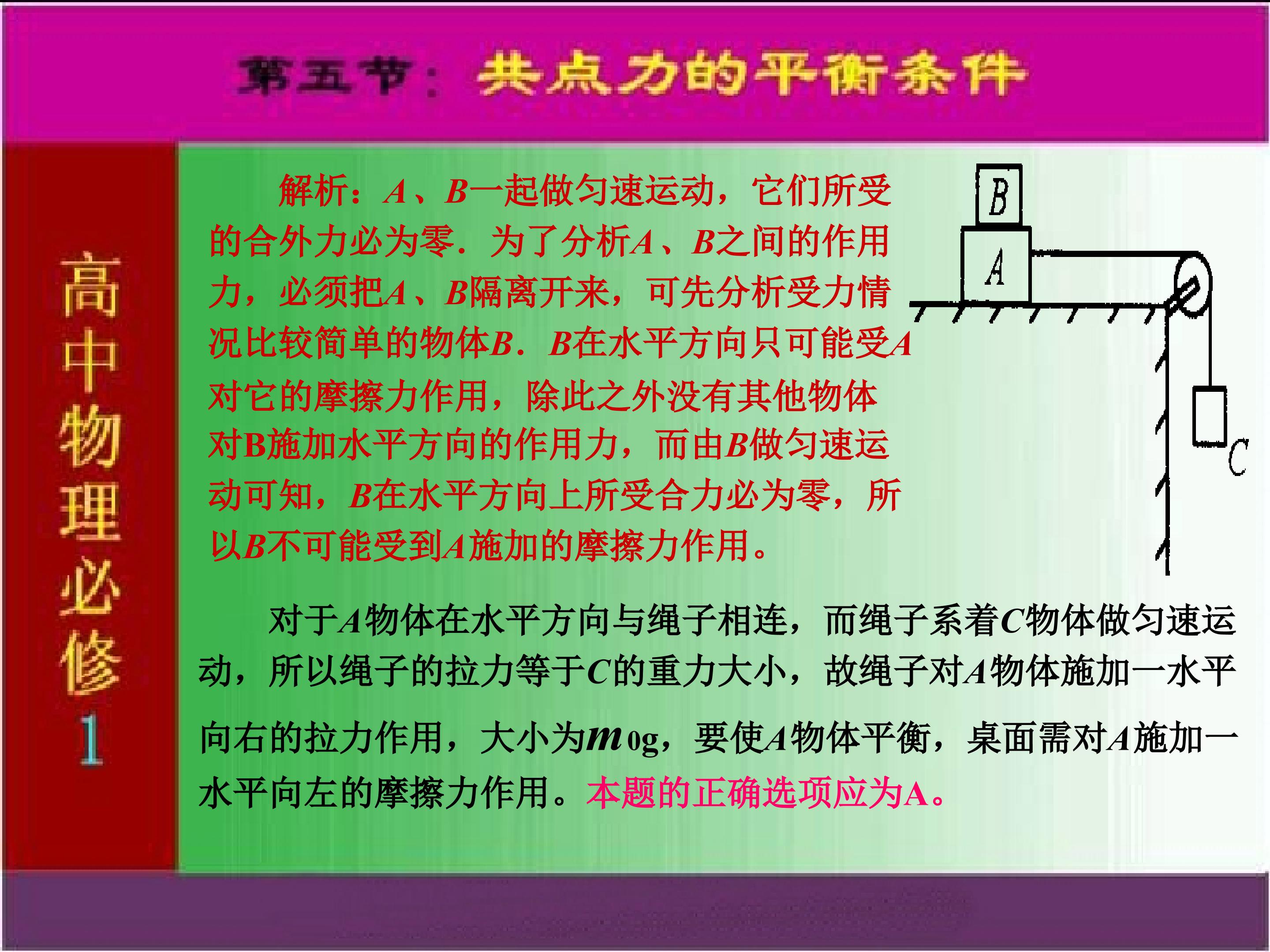 第五节：共点力的平衡条件

高中物理必修1

解析：A、B一起做匀速运动，它们所受的合外力必为零．为了分析A、B之间的作用力，必须把A、B隔离开来，可先分析受力情况比较简单的物体B．B在水平方向只可能受A对它的摩擦力作用，除此之外没有其他物体对B施加水平方向的作用力，而由B做匀速运动可知，B在水平方向上所受合力必为零，所以B不可能受到A施加的摩擦力作用。

B
A
C

对于A物体在水平方向与绳子相连，而绳子系着C物体做匀速运动，所以绳子的拉力等于C的重力大小，故绳子对A物体施加一水平向右的拉力作用，大小为$m_0g$，要使A物体平衡，桌面需对A施加一水平向左的摩擦力作用。本题的正确选项应为A。